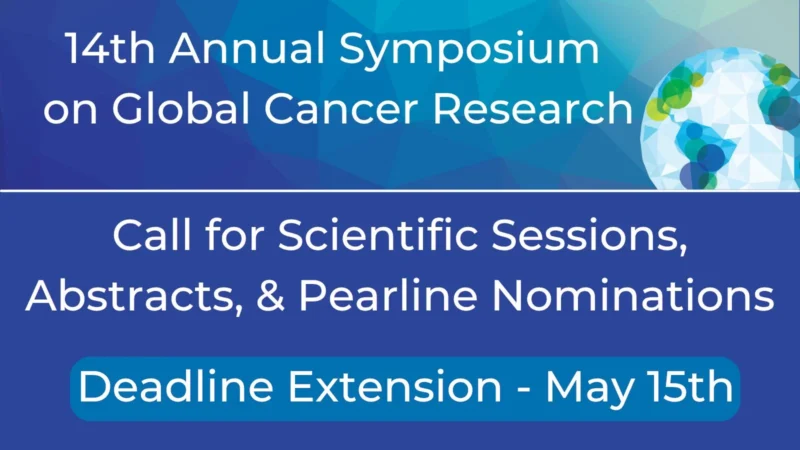 14th Annual Symposium on Global Cancer Research

Call for Scientific Sessions, Abstracts, & Pearline Nominations

Deadline Extension - May 15th